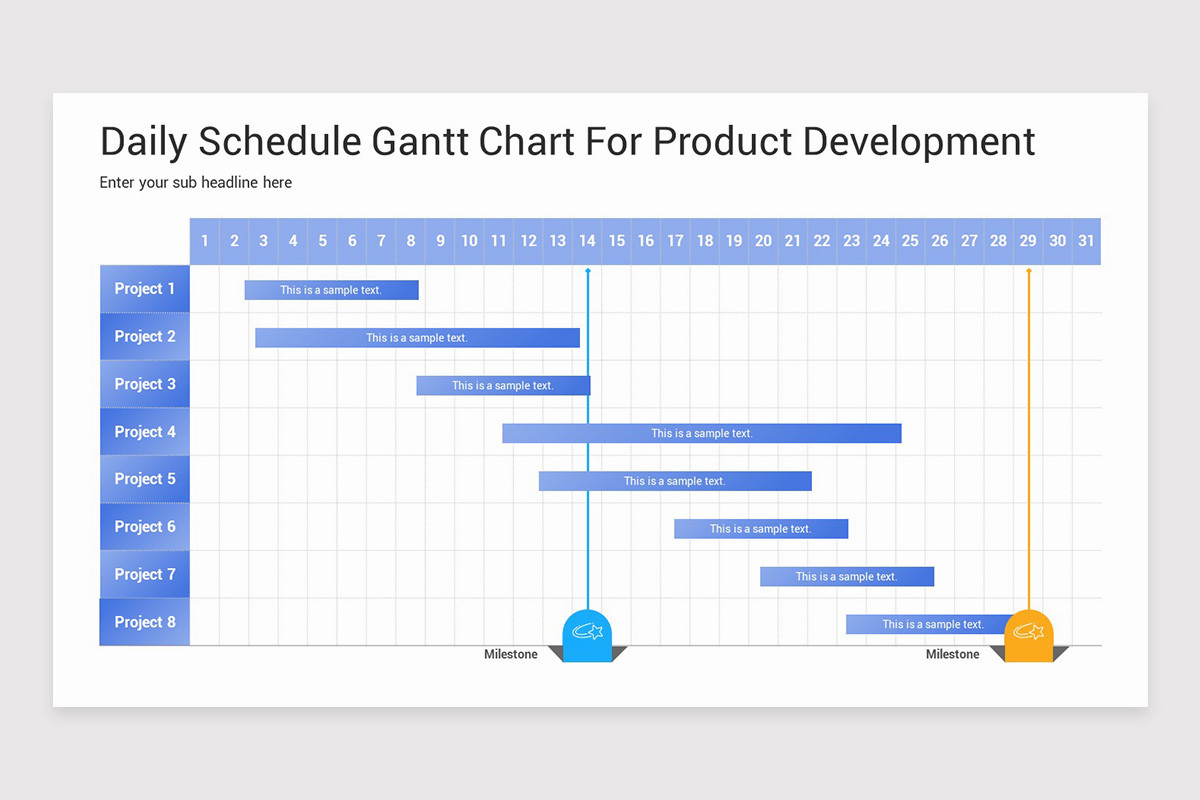 Daily Schedule Gantt Chart For Product Development

Enter your sub headline here

1 2 3 4 5 6 7 8 9 10 11 12 13 14 15 16 17 18 19 20 21 22 23 24 25 26 27 28 29 30 31

Project 1 This is a sample text.

Project 2 This is a sample text.

Project 3 This is a sample text.

Project 4 This is a sample text.

Project 5 This is a sample text.

Project 6 This is a sample text.

Project 7 This is a sample text.

Project 8 This is a sample text.

Milestone

Milestone